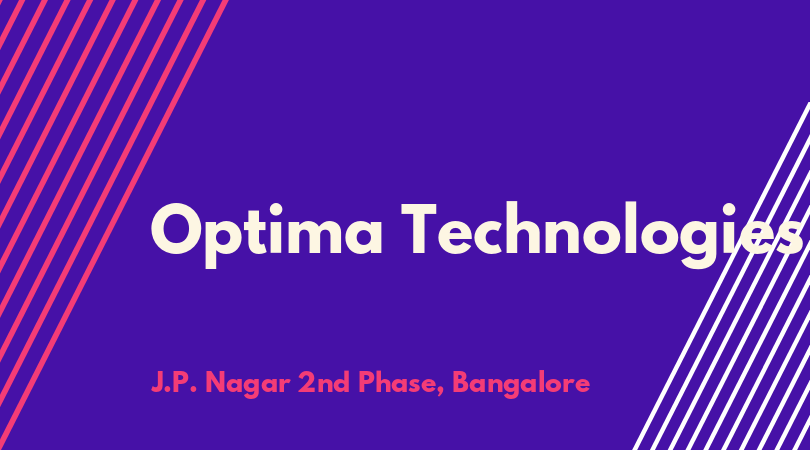 Optima Technologies

J.P. Nagar 2nd Phase, Bangalore